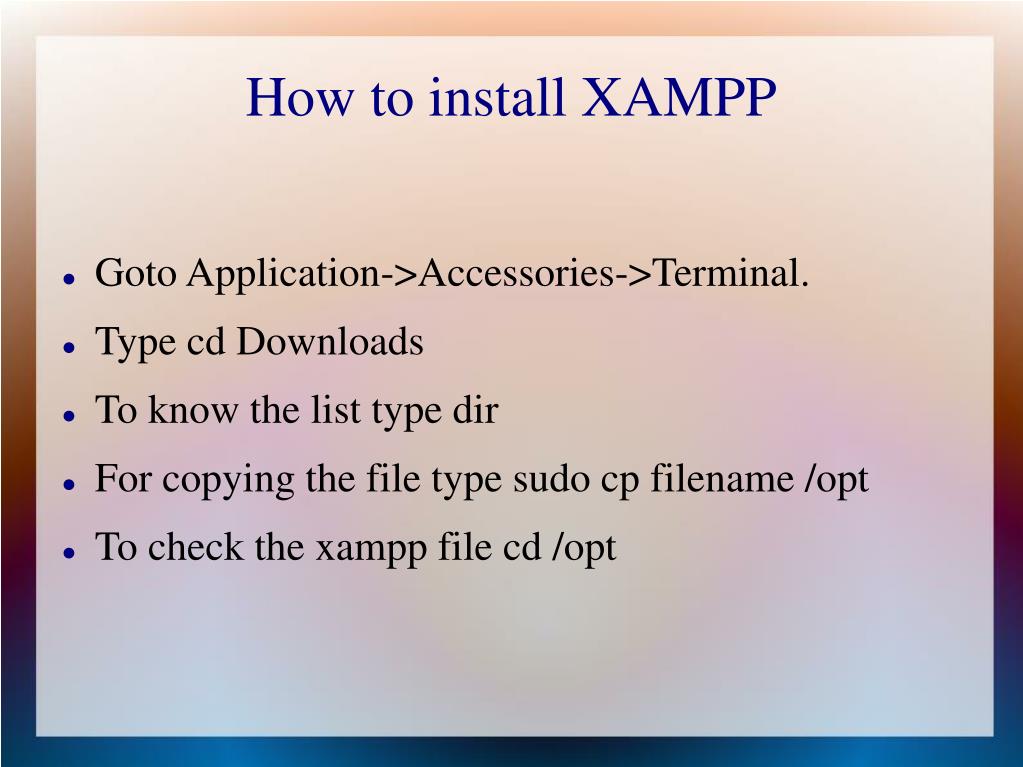 How to install XAMPP

- Goto Application->Accessories->Terminal.
- Type cd Downloads
- To know the list type dir
- For copying the file type sudo cp filename /opt
- To check the xampp file cd /opt